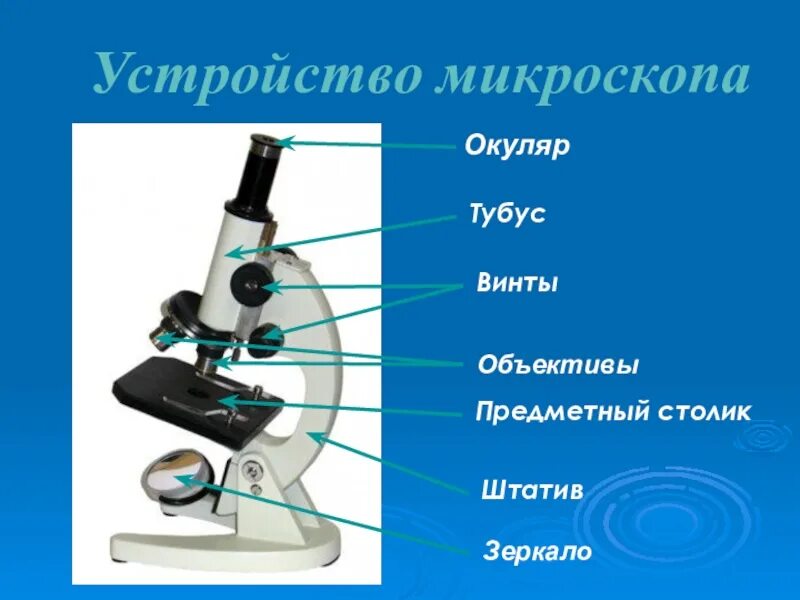 Устройство микроскопа

Окуляр

Тубус

Винты

Объективы

Предметный столик

Штатив

Зеркало